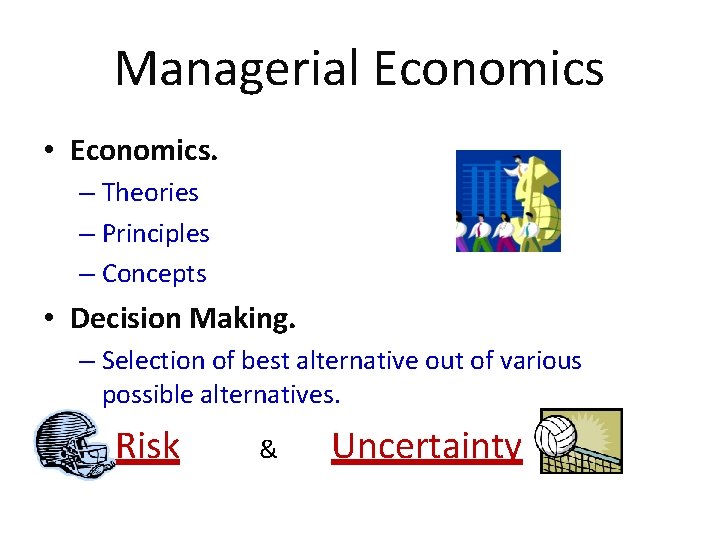 Managerial Economics

• Economics.
– Theories
– Principles
– Concepts

• Decision Making.
– Selection of best alternative out of various possible alternatives.

Risk & Uncertainty